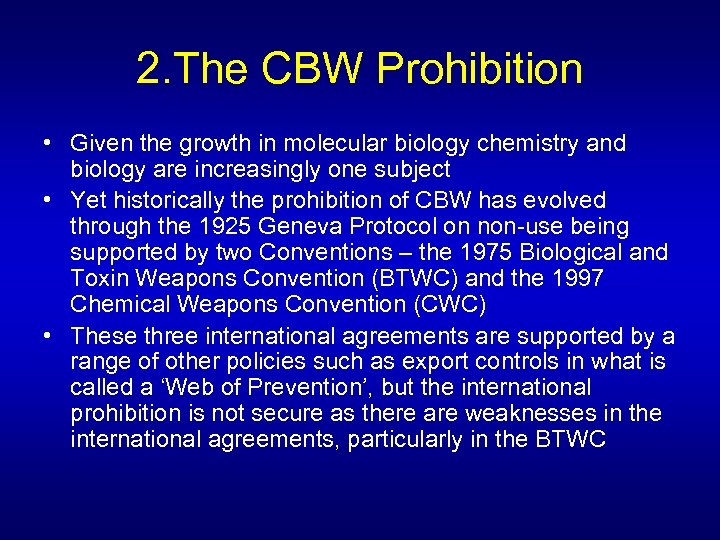 2.The CBW Prohibition

• Given the growth in molecular biology chemistry and biology are increasingly one subject

• Yet historically the prohibition of CBW has evolved through the 1925 Geneva Protocol on non-use being supported by two Conventions – the 1975 Biological and Toxin Weapons Convention (BTWC) and the 1997 Chemical Weapons Convention (CWC)

• These three international agreements are supported by a range of other policies such as export controls in what is called a ‘Web of Prevention’, but the international prohibition is not secure as there are weaknesses in the international agreements, particularly in the BTWC